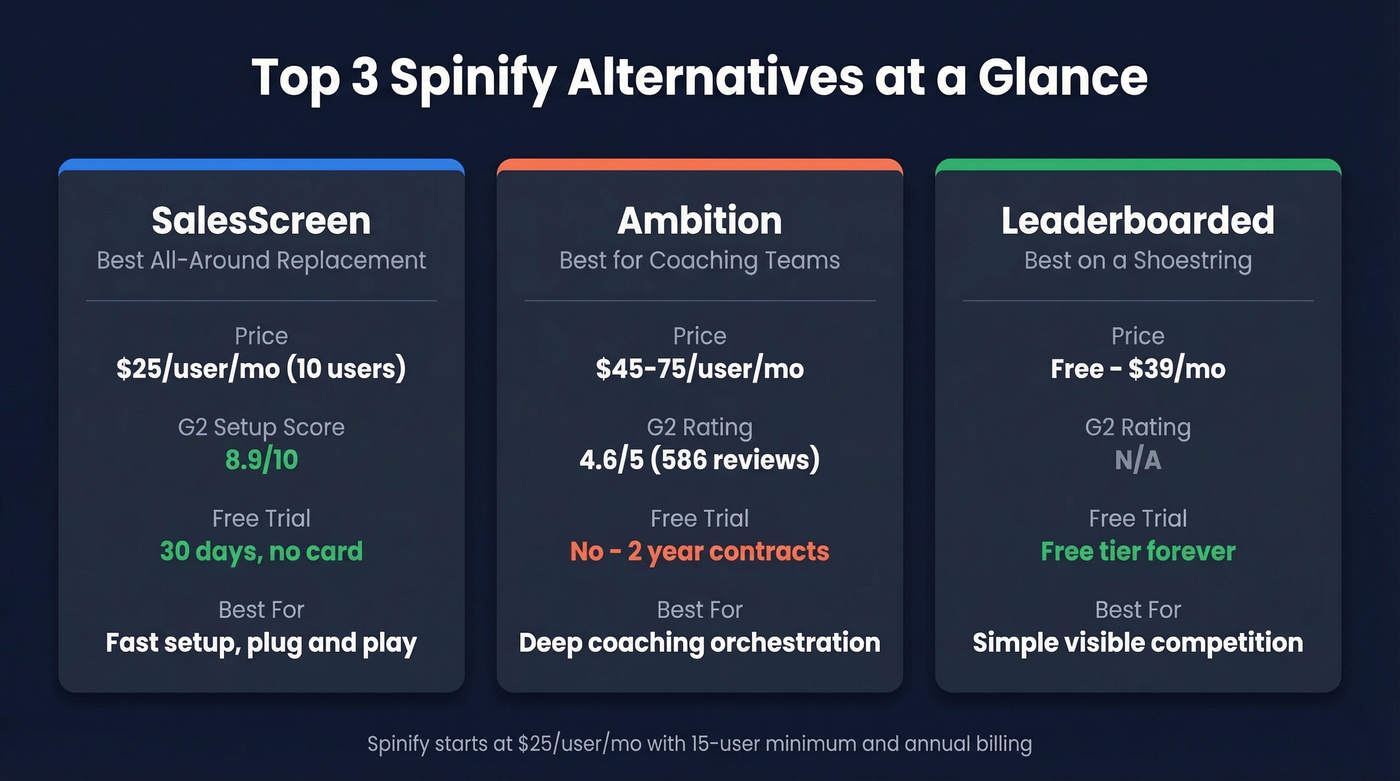 Top 3 Spinify Alternatives at a Glance

SalesScreen
Best All-Around Replacement

Price
\$25/user/mo (10 users)

G2 Setup Score
8.9/10

Free Trial
30 days, no card

Best For
Fast setup, plug and play

Ambition
Best for Coaching Teams

Price
\$45-75/user/mo

G2 Rating
4.6/5 (586 reviews)

Free Trial
No - 2 year contracts

Best For
Deep coaching orchestration

Leaderboarded
Best on a Shoestring

Price
Free - \$39/mo

G2 Rating
N/A

Free Trial
Free tier forever

Best For
Simple visible competition

Spinify starts at \$25/user/mo with 15-user minimum and annual billing